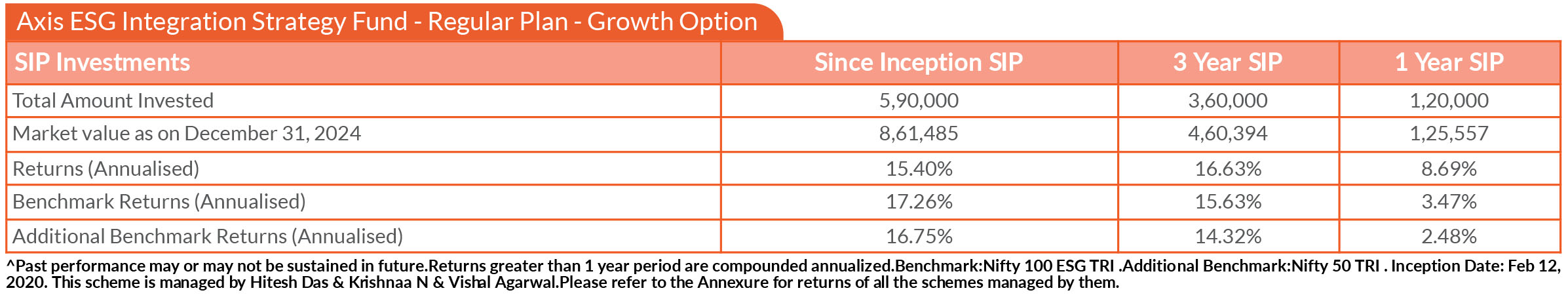 Axis ESG Integration Strategy Fund - Regular Plan - Growth Option

| SIP Investments | Since Inception SIP | 3 Year SIP | 1 Year SIP |
|---|---|---|---|
| Total Amount Invested | 5,90,000 | 3,60,000 | 1,20,000 |
| Market value as on December 31, 2024 | 8,61,485 | 4,60,394 | 1,25,557 |
| Returns (Annualised) | 15.40% | 16.63% | 8.69% |
| Benchmark Returns (Annualised) | 17.26% | 15.63% | 3.47% |
| Additional Benchmark Returns (Annualised) | 16.75% | 14.32% | 2.48% |

^Past performance may or may not be sustained in future.Returns greater than 1 year period are compounded annualized.Benchmark:Nifty 100 ESG TRI .Additional Benchmark:Nifty 50 TRI . Inception Date: Feb 12, 2020. This scheme is managed by Hitesh Das & Krishnaa N & Vishal Agarwal.Please refer to the Annexure for returns of all the schemes managed by them.